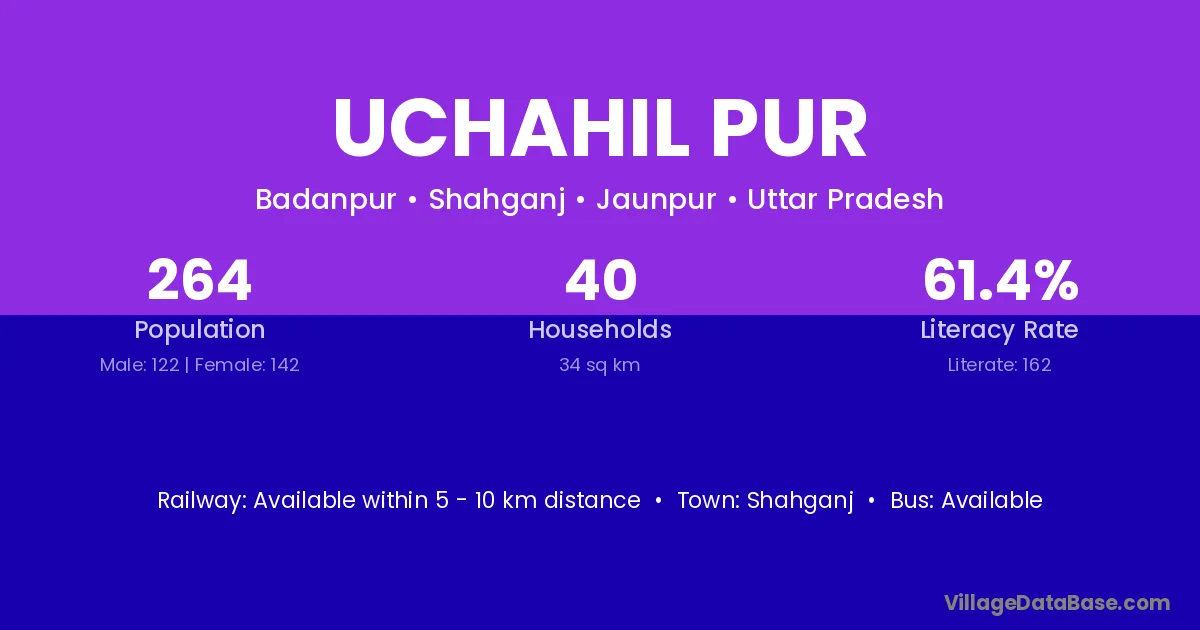 UCHAHIL PUR

Badanpur • Shahganj • Jaunpur • Uttar Pradesh

264
Population
Male: 122 | Female: 142

40
Households
34 sq km

61.4%
Literacy Rate
Literate: 162

Railway: Available within 5 - 10 km distance • Town: Shahganj • Bus: Available

VillageDataBase.com